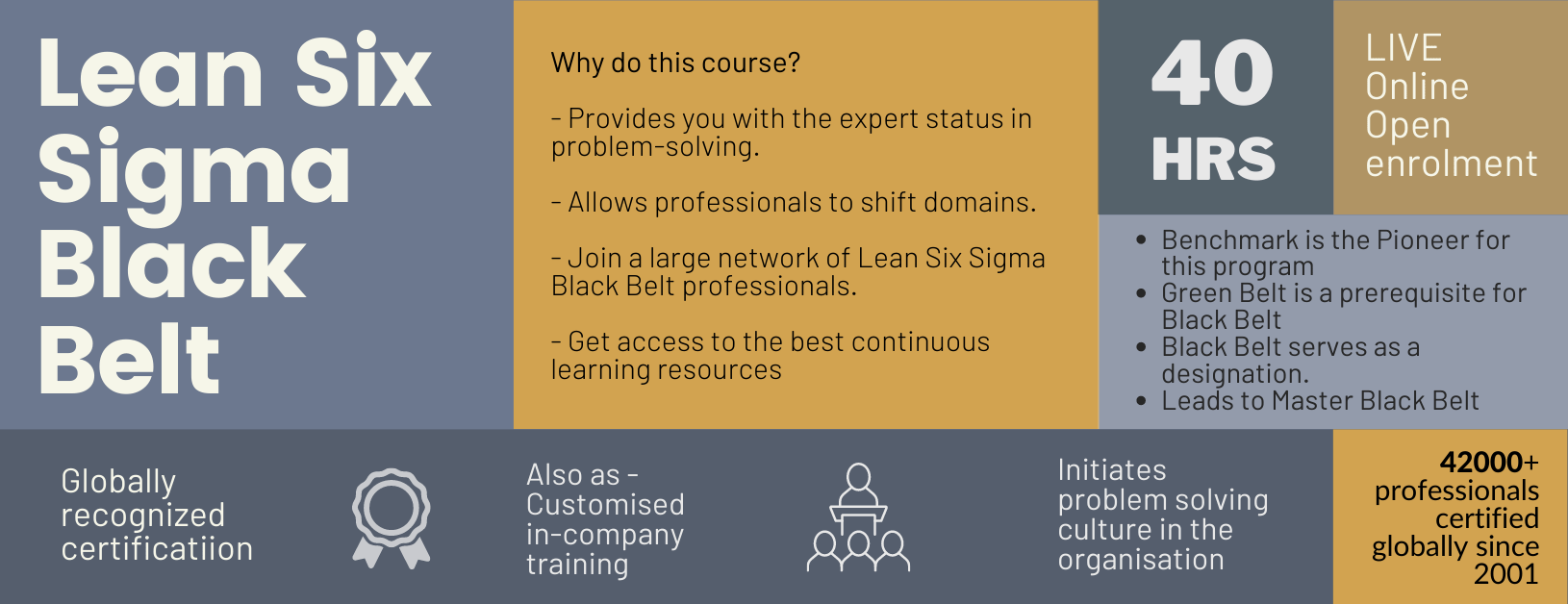 Lean Six Sigma Black Belt

Why do this course?

- Provides you with the expert status in problem-solving.

- Allows professionals to shift domains.

- Join a large network of Lean Six Sigma Black Belt professionals.

- Get access to the best continuous learning resources

40 HRS

LIVE Online Open enrolment

• Benchmark is the Pioneer for this program
• Green Belt is a prerequisite for Black Belt
• Black Belt serves as a designation.
• Leads to Master Black Belt

Globally recognized certificatiion

Also as - Customised in-company training

Initiates problem solving culture in the organisation

42000+ professionals certified globally since 2001